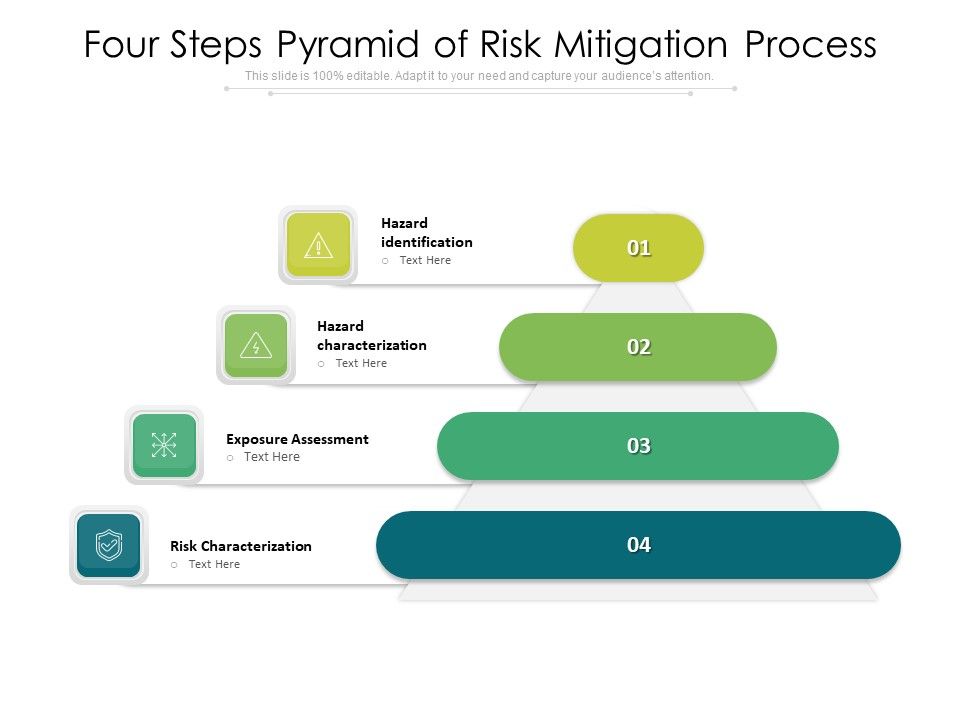 Four Steps Pyramid of Risk Mitigation Process

This slide is 100% editable. Adapt it to your need and capture your audience's attention.

Hazard identification
○ Text Here

01

Hazard characterization
○ Text Here

02

Exposure Assessment
○ Text Here

03

Risk Characterization
○ Text Here

04